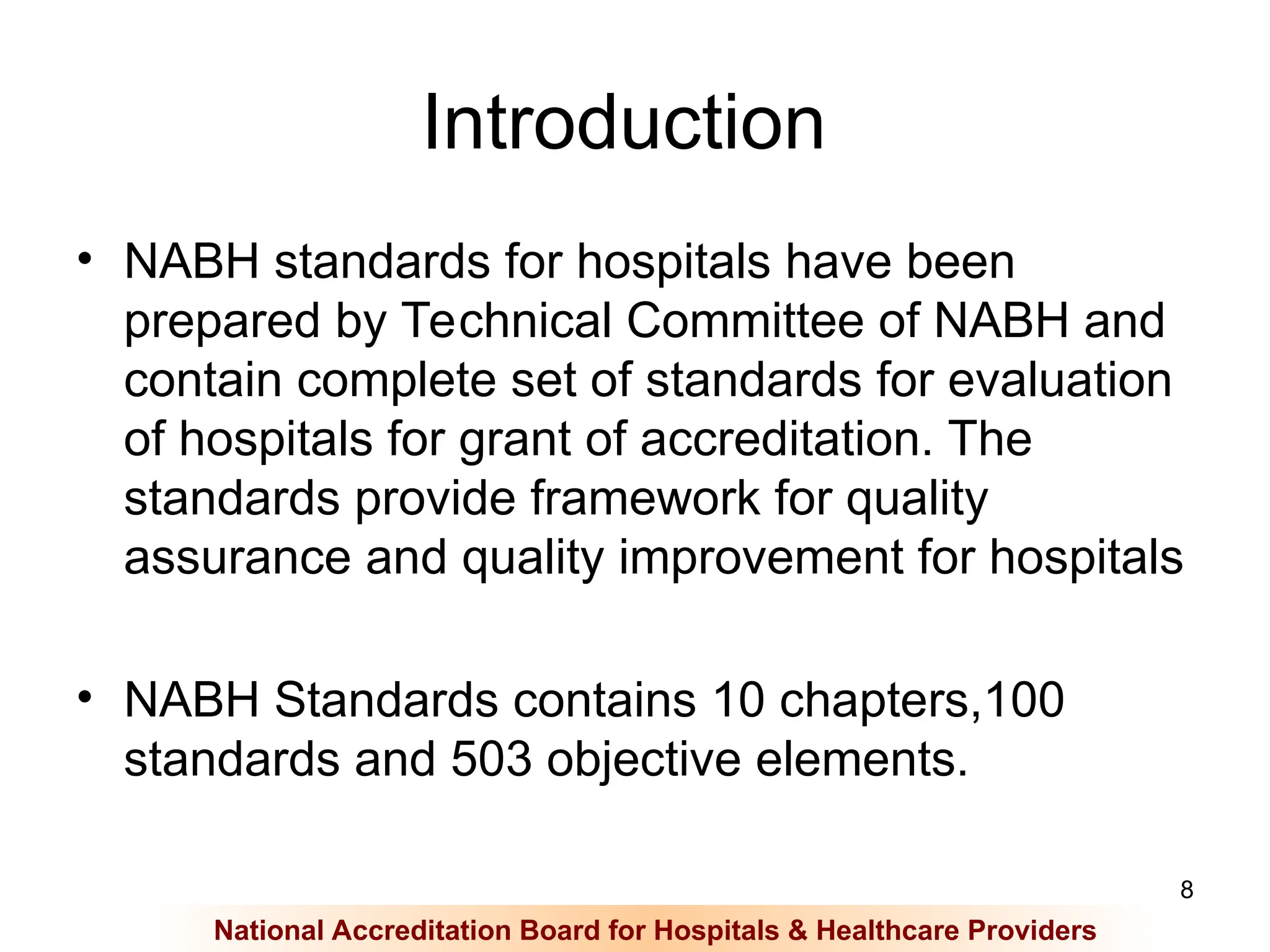 Introduction

• NABH standards for hospitals have been prepared by Technical Committee of NABH and contain complete set of standards for evaluation of hospitals for grant of accreditation. The standards provide framework for quality assurance and quality improvement for hospitals

• NABH Standards contains 10 chapters,100 standards and 503 objective elements.

8

National Accreditation Board for Hospitals & Healthcare Providers